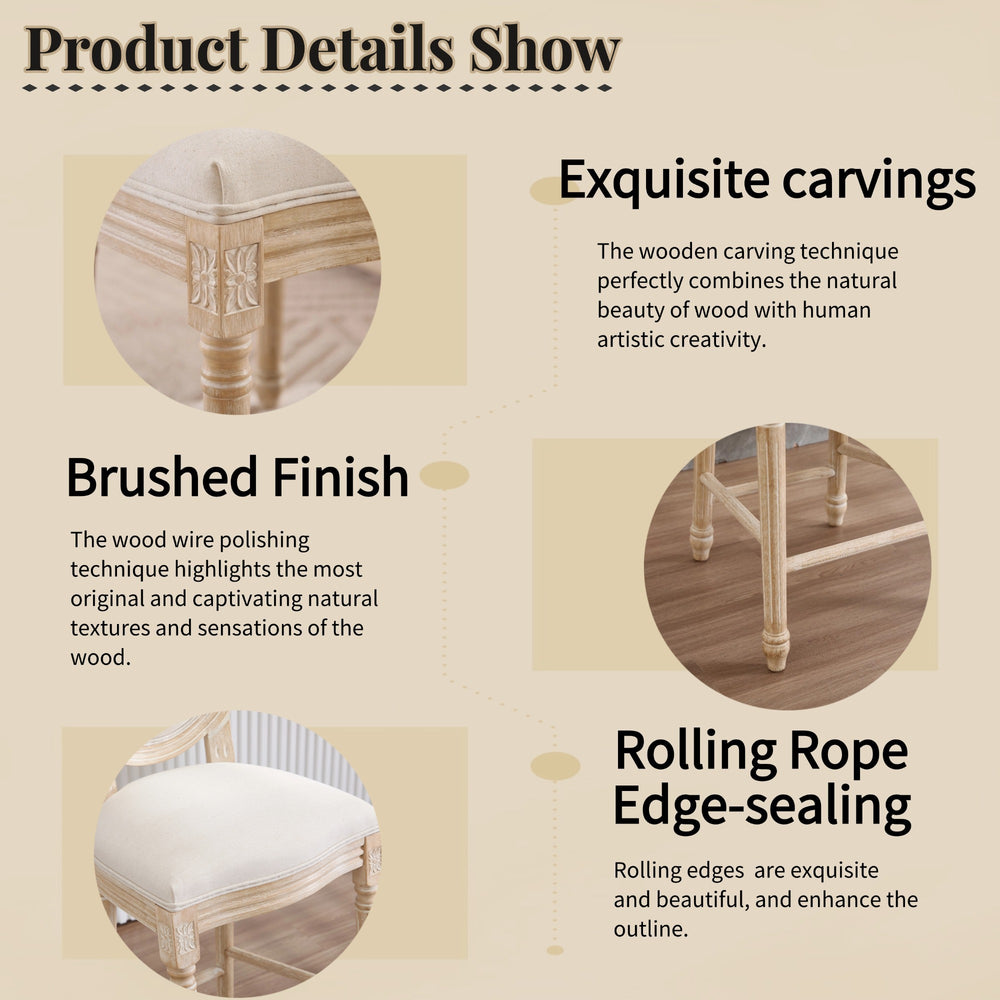 Product Details Show

Exquisite carvings

The wooden carving technique perfectly combines the natural beauty of wood with human artistic creativity.

Brushed Finish

The wood wire polishing technique highlights the most original and captivating natural textures and sensations of the wood.

Rolling Rope Edge-sealing

Rolling edges  are exquisite and beautiful, and enhance the outline.